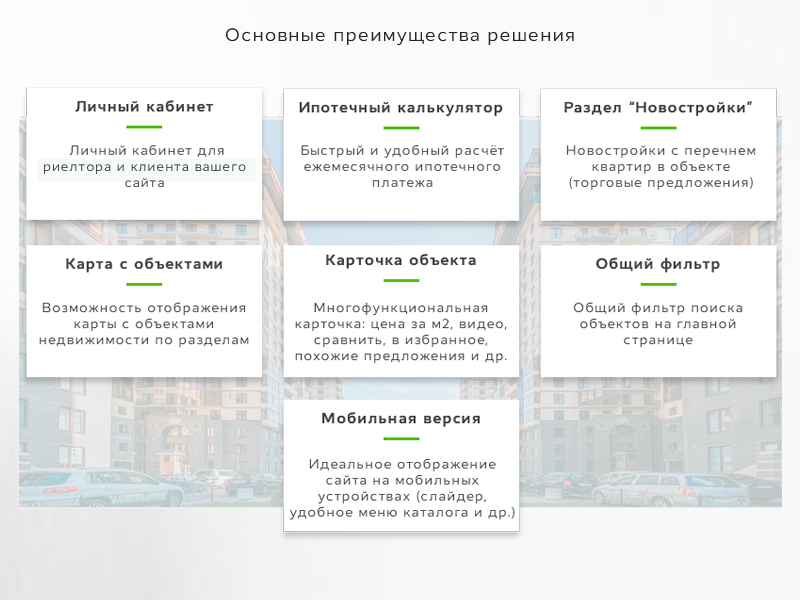 Основные преимущества решения

Личный кабинет

Личный кабинет для риелтора и клиента вашего сайта

Ипотечный калькулятор

Быстрый и удобный расчёт ежемесячного ипотечного платежа

Раздел “Новостройки”

Новостройки с перечнем квартир в объекте (торговые предложения)

Карта с объектами

Возможность отображения карты с объектами недвижимости по разделам

Карточка объекта

Многофункциональная карточка: цена за м2, видео, сравнить, в избранное, похожие предложения и др.

Общий фильтр

Общий фильтр поиска объектов на главной странице

Мобильная версия

Идеальное отображение сайта на мобильных устройствах (слайдер, удобное меню каталога и др.)